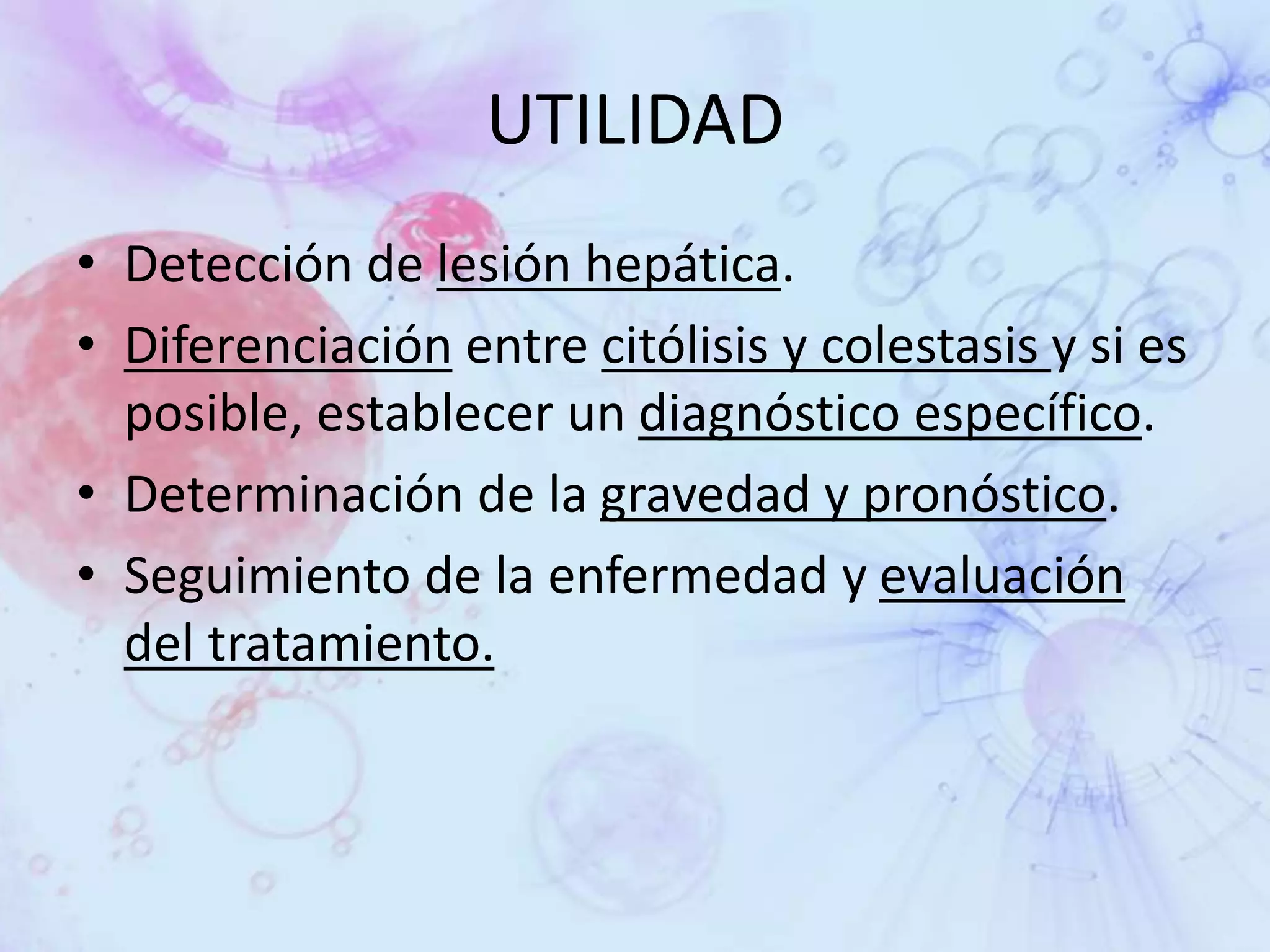 UTILIDAD

• Detección de lesión hepática.
• Diferenciación entre citólisis y colestasis y si es posible, establecer un diagnóstico específico.
• Determinación de la gravedad y pronóstico.
• Seguimiento de la enfermedad y evaluación del tratamiento.